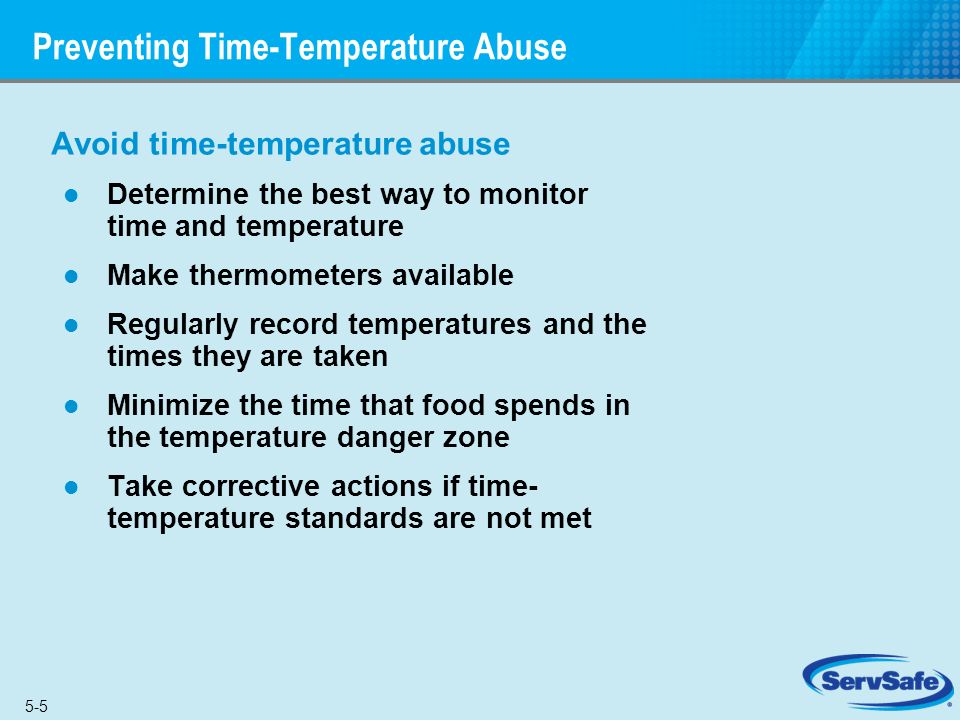 Preventing Time-Temperature Abuse

Avoid time-temperature abuse

- Determine the best way to monitor time and temperature
- Make thermometers available
- Regularly record temperatures and the times they are taken
- Minimize the time that food spends in the temperature danger zone
- Take corrective actions if time-temperature standards are not met

5-5

ServSafe®